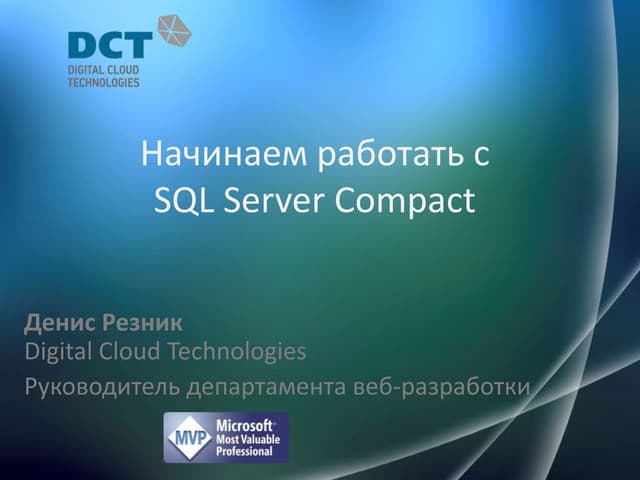 DCT
DIGITAL CLOUD
TECHNOLOGIES

Начинаем работать с SQL Server Compact

Денис Резник
Digital Cloud Technologies
Руководитель департамента веб-разработки

MVP
Microsoft®
Most Valuable
Professional